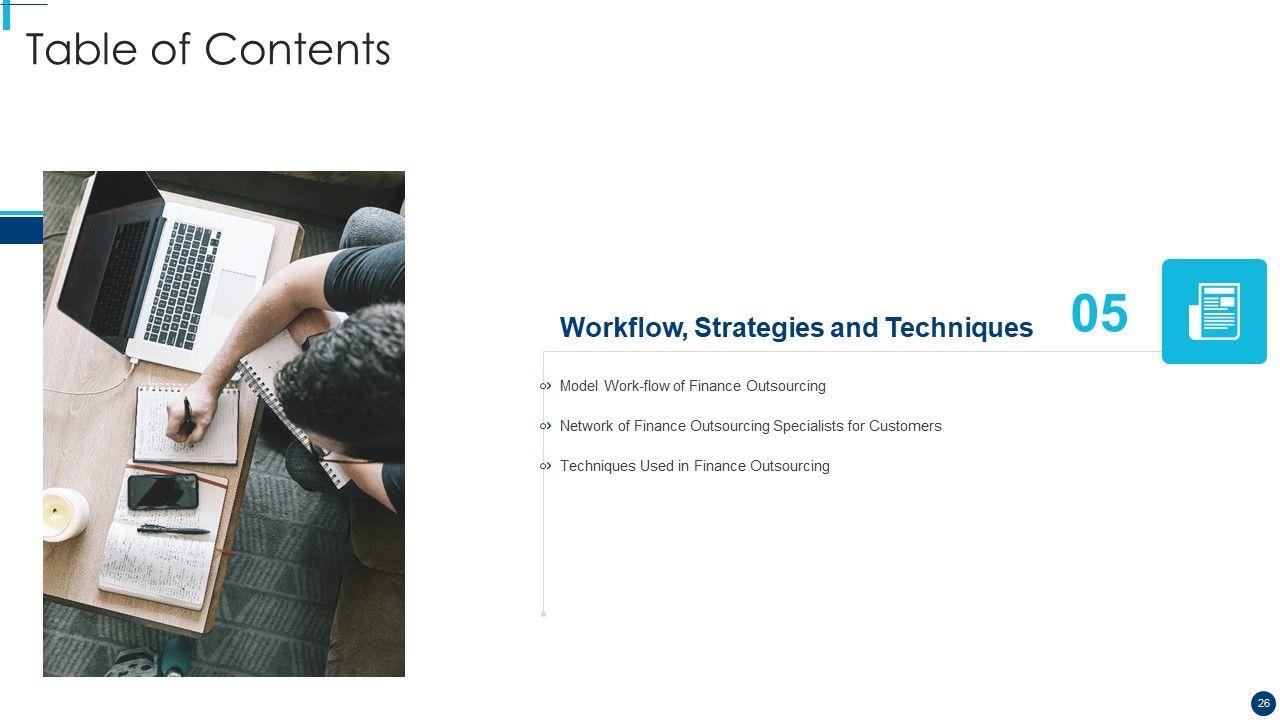 Table of Contents

Workflow, Strategies and Techniques

05

Model Work-flow of Finance Outsourcing

Network of Finance Outsourcing Specialists for Customers

Techniques Used in Finance Outsourcing

26